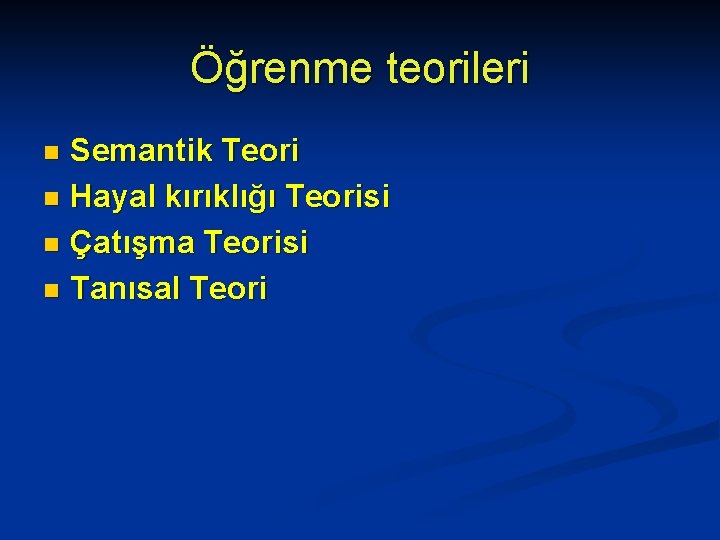 Öğrenme teorileri

• Semantik Teori
• Hayal kırıklığı Teorisi
• Çatışma Teorisi
• Tanısal Teori